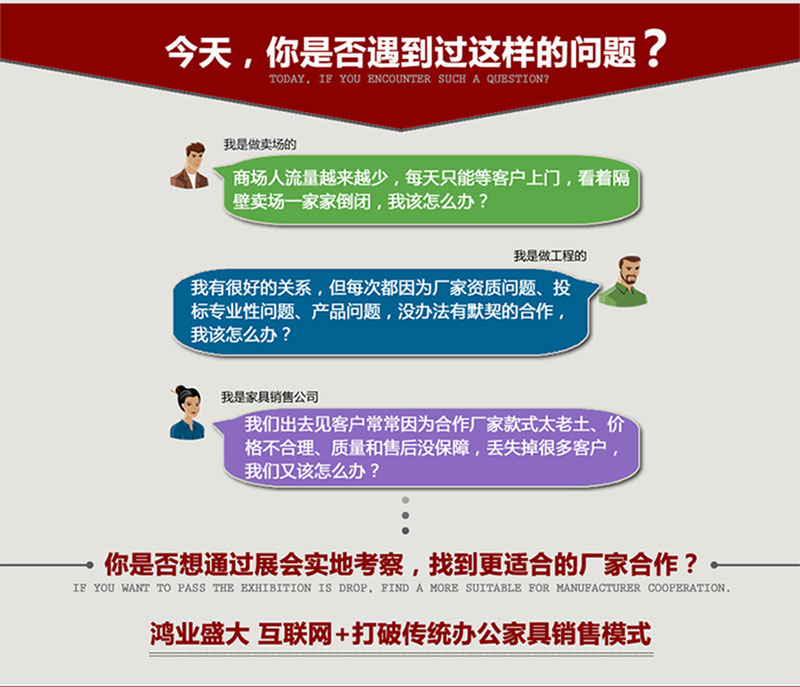 今天，你是否遇到过这样的问题？
TODAY, IF YOU ENCOUNTER SUCH A QUESTION?

我是做卖场的
商场人流量越来越少，每天只能等客户上门，看着隔壁卖场一家家倒闭，我该怎么办？

我是做工程的
我有很好的关系，但每次都因为厂家资质问题、投标专业性问题、产品问题，没办法有默契的合作，我该怎么办？

我是家具销售公司
我们出去见客户常常因为合作厂家款式太老土、价格不合理、质量和售后没保障，丢失掉很多客户，我们又该怎么办？

你是否想通过展会实地考察，找到更适合的厂家合作？
IF YOU WANT TO PASS THE EXHIBITION IS DROP, FIND A MORE SUITABLE FOR MANUFACTURER COOPERATION.

鸿业盛大 互联网+打破传统办公家具销售模式